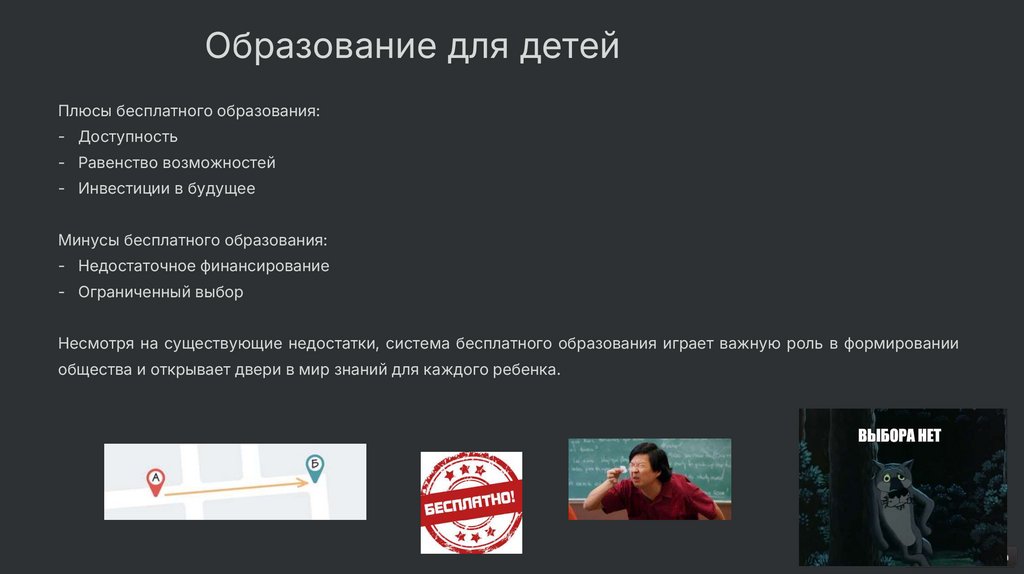 Образование для детей

Плюсы бесплатного образования:
- Доступность
- Равенство возможностей
- Инвестиции в будущее

Минусы бесплатного образования:
- Недостаточное финансирование
- Ограниченный выбор

Несмотря на существующие недостатки, система бесплатного образования играет важную роль в формировании общества и открывает двери в мир знаний для каждого ребенка.

А
Б

БЕСПЛАТНО!

ВЫБОРА НЕТ